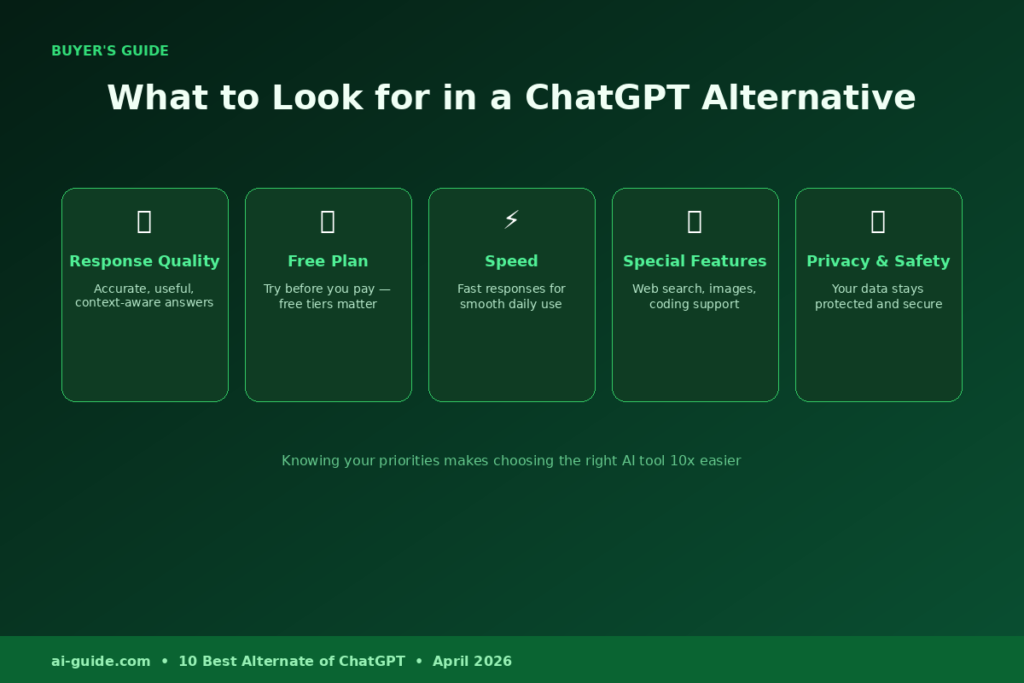 BUYER'S GUIDE

What to Look for in a ChatGPT Alternative

Response Quality
Accurate, useful, context-aware answers

Free Plan
Try before you pay — free tiers matter

⚡
Speed
Fast responses for smooth daily use

Special Features
Web search, images, coding support

Privacy & Safety
Your data stays protected and secure

Knowing your priorities makes choosing the right AI tool 10x easier

ai-guide.com • 10 Best Alternate of ChatGPT • April 2026